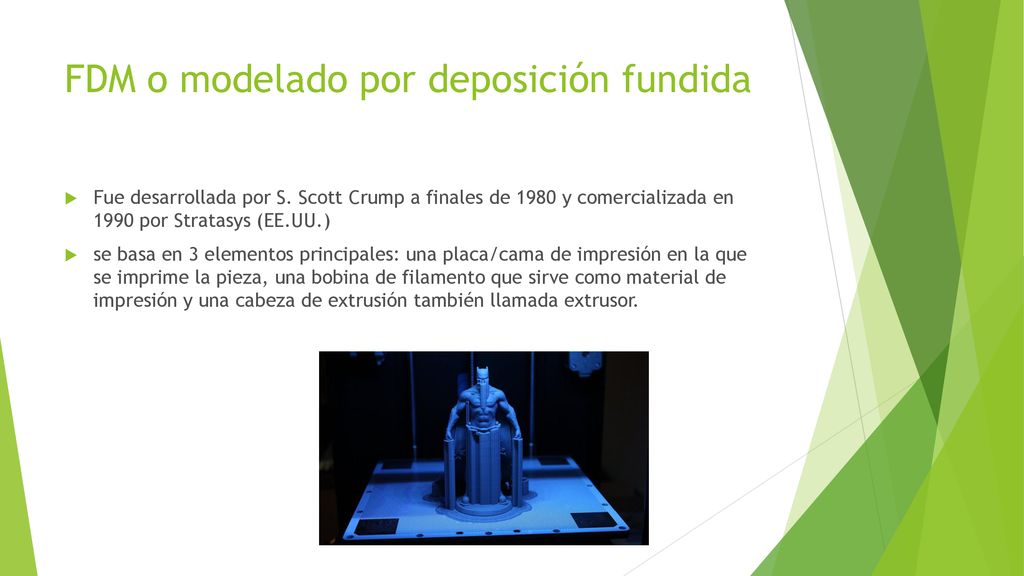 FDM o modelado por deposición fundida

Fue desarrollada por S. Scott Crump a finales de 1980 y comercializada en 1990 por Stratasys (EE.UU.)

se basa en 3 elementos principales: una placa/cama de impresión en la que se imprime la pieza, una bobina de filamento que sirve como material de impresión y una cabeza de extrusión también llamada extrusor.